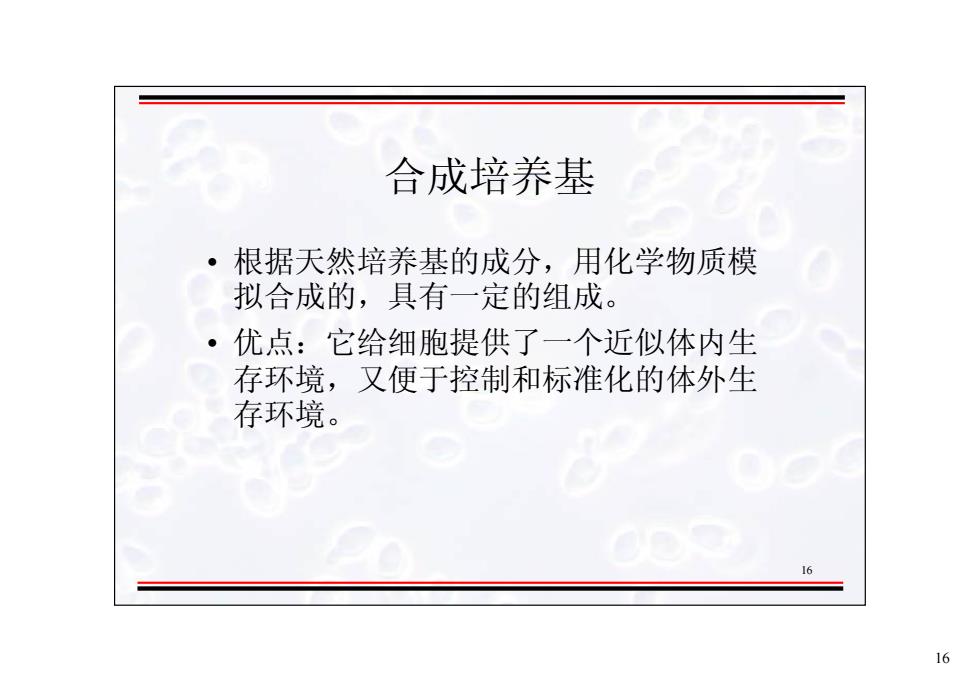 合成培养基

• 根据天然培养基的成分，用化学物质模拟合成的，具有一定的组成。

• 优点：它给细胞提供了一个近似体内生存环境，又便于控制和标准化的体外生存环境。

16

16